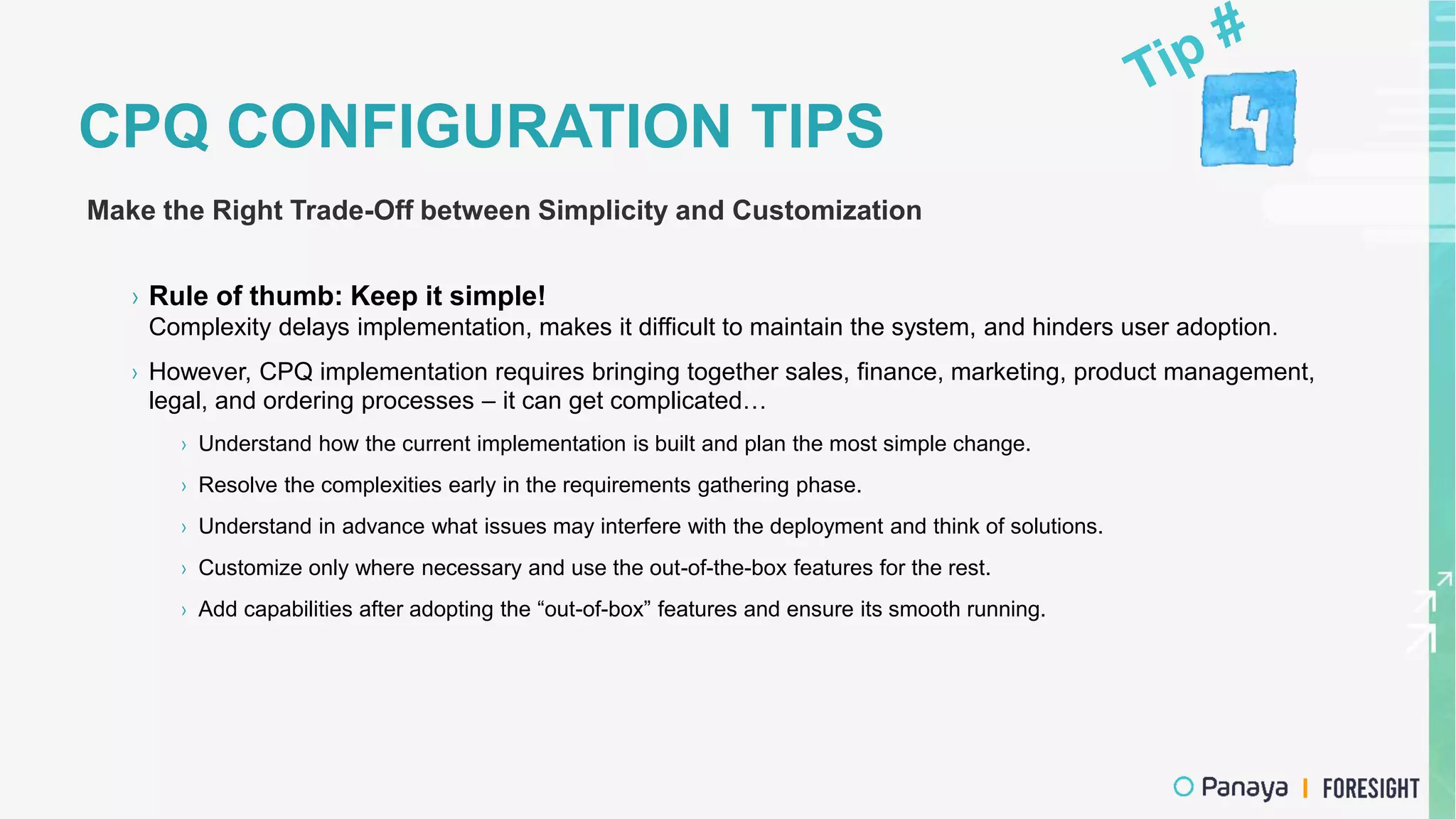 Tip #
4

CPQ CONFIGURATION TIPS

Make the Right Trade-Off between Simplicity and Customization

› Rule of thumb: Keep it simple!
Complexity delays implementation, makes it difficult to maintain the system, and hinders user adoption.

› However, CPQ implementation requires bringing together sales, finance, marketing, product management, legal, and ordering processes – it can get complicated…

› Understand how the current implementation is built and plan the most simple change.

› Resolve the complexities early in the requirements gathering phase.

› Understand in advance what issues may interfere with the deployment and think of solutions.

› Customize only where necessary and use the out-of-the-box features for the rest.

› Add capabilities after adopting the “out-of-box” features and ensure its smooth running.

Panaya | FORESIGHT